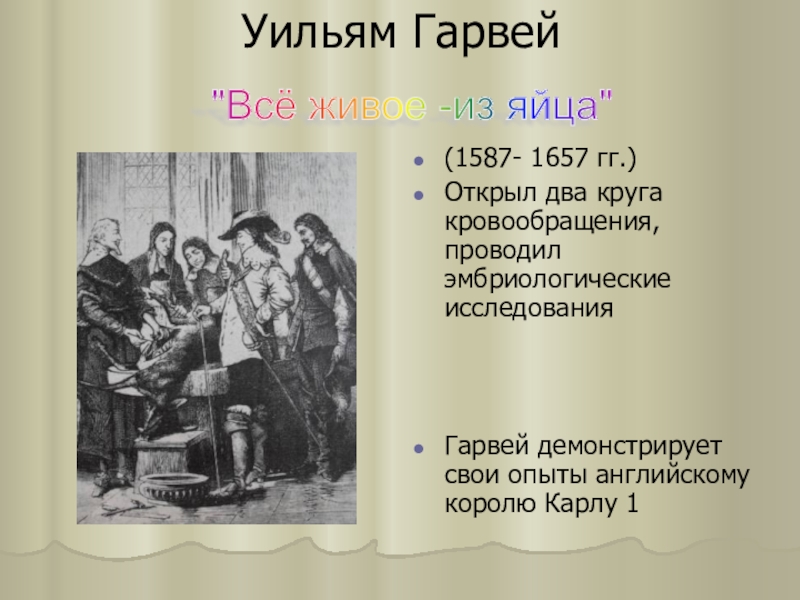 Уильям Гарвей

"Всё живое -из яйца"

(1587- 1657 гг.)

Открыл два круга кровообращения, проводил эмбриологические исследования

Гарвей демонстрирует свои опыты английскому королю Карлу 1